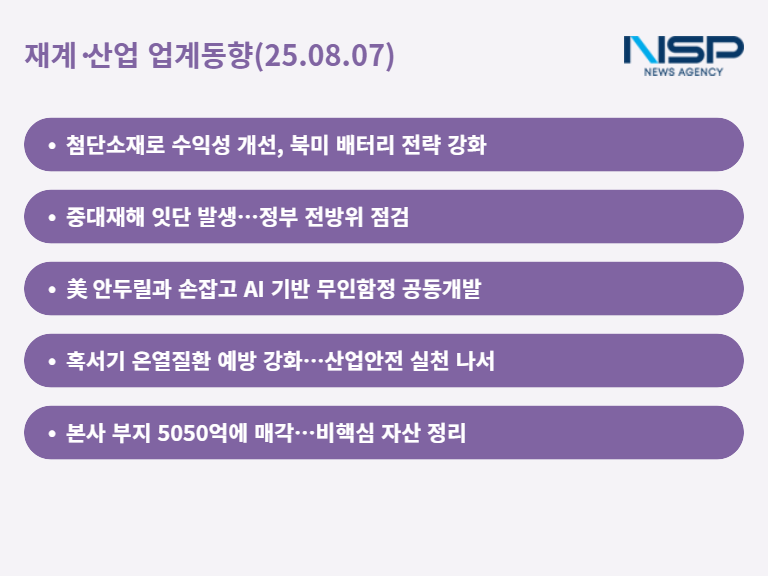 재계·산업 업계동향(25.08.07)

NSP
NEWS AGENCY

• 첨단소재로 수익성 개선, 북미 배터리 전략 강화

• 중대재해 잇단 발생…정부 전방위 점검

• 美 안두릴과 손잡고 AI 기반 무인함정 공동개발

• 혹서기 온열질환 예방 강화…산업안전 실천 나서

• 본사 부지 5050억에 매각…비핵심 자산 정리